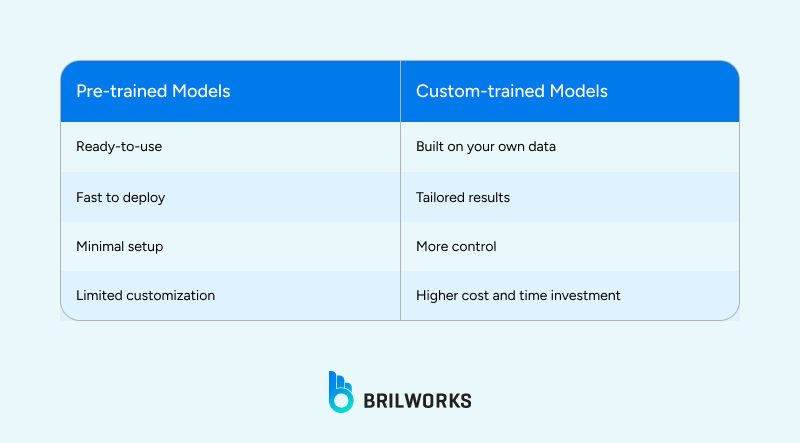 | Pre-trained Models | Custom-trained Models |
|---|---|
| Ready-to-use | Built on your own data |
| Fast to deploy | Tailored results |
| Minimal setup | More control |
| Limited customization | Higher cost and time investment |

BRILWORKS